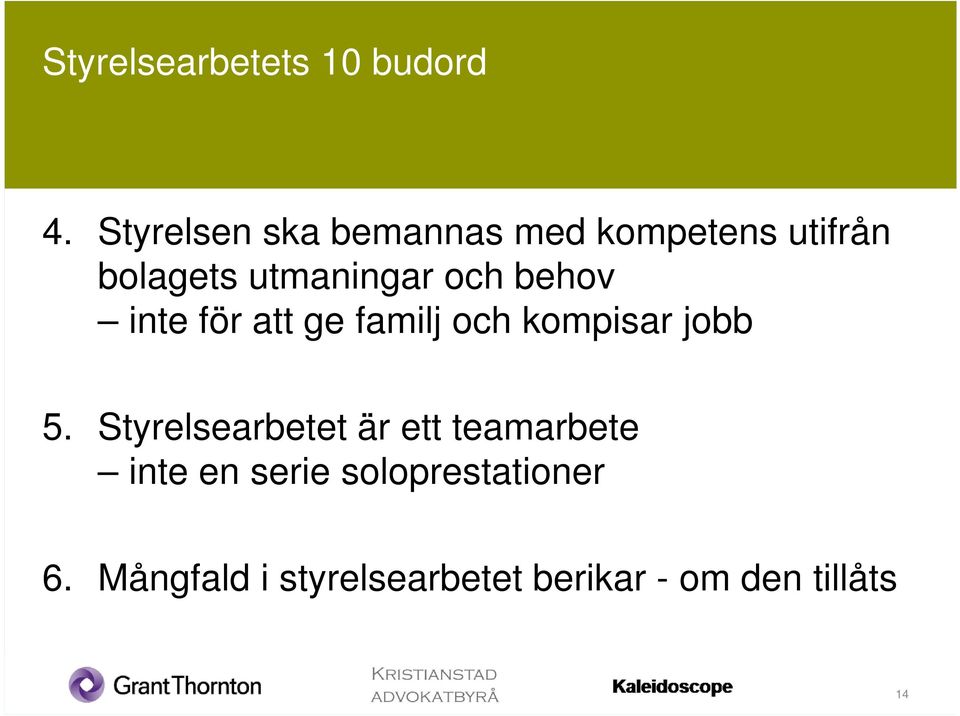 Styrelsearbetets 10 budord

4. Styrelsen ska bemannas med kompetens utifrån bolagets utmaningar och behov – inte för att ge familj och kompisar jobb

5. Styrelsearbetet är ett teamarbete – inte en serie soloprestationer

6. Mångfald i styrelsearbetet berikar - om den tillåts

GrantThornton

KRISTIANSTAD ADVOKATBYRÅ

Kaleidoscope

14